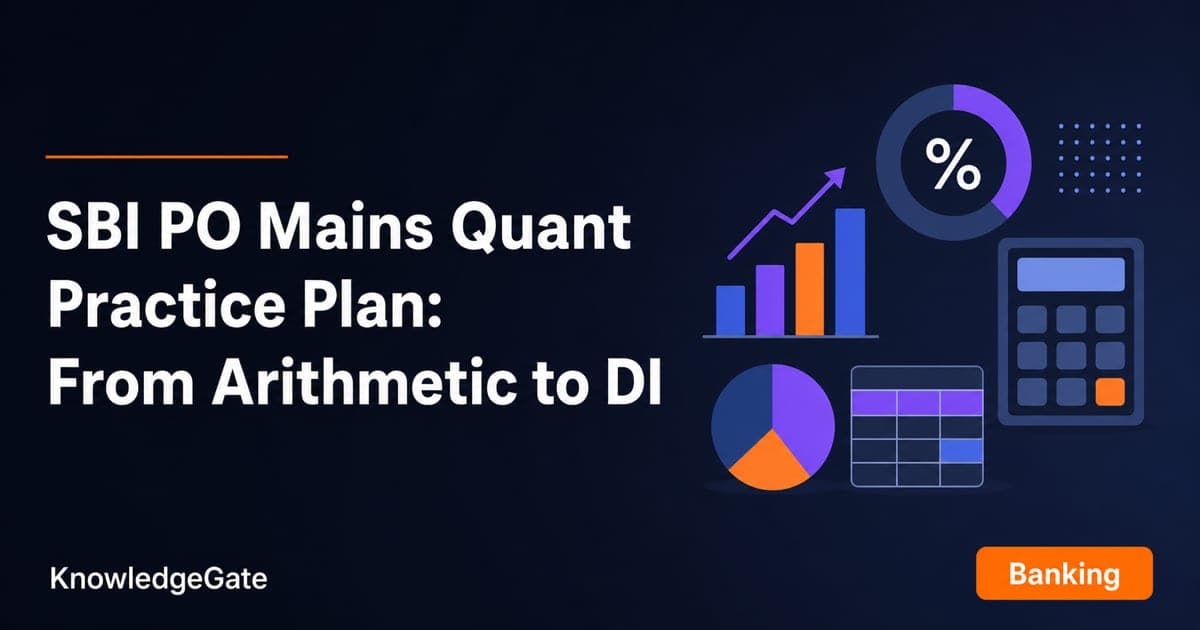 SBI PO Mains Quant Practice Plan: From Arithmetic to DI

%

KnowledgeGate

Banking